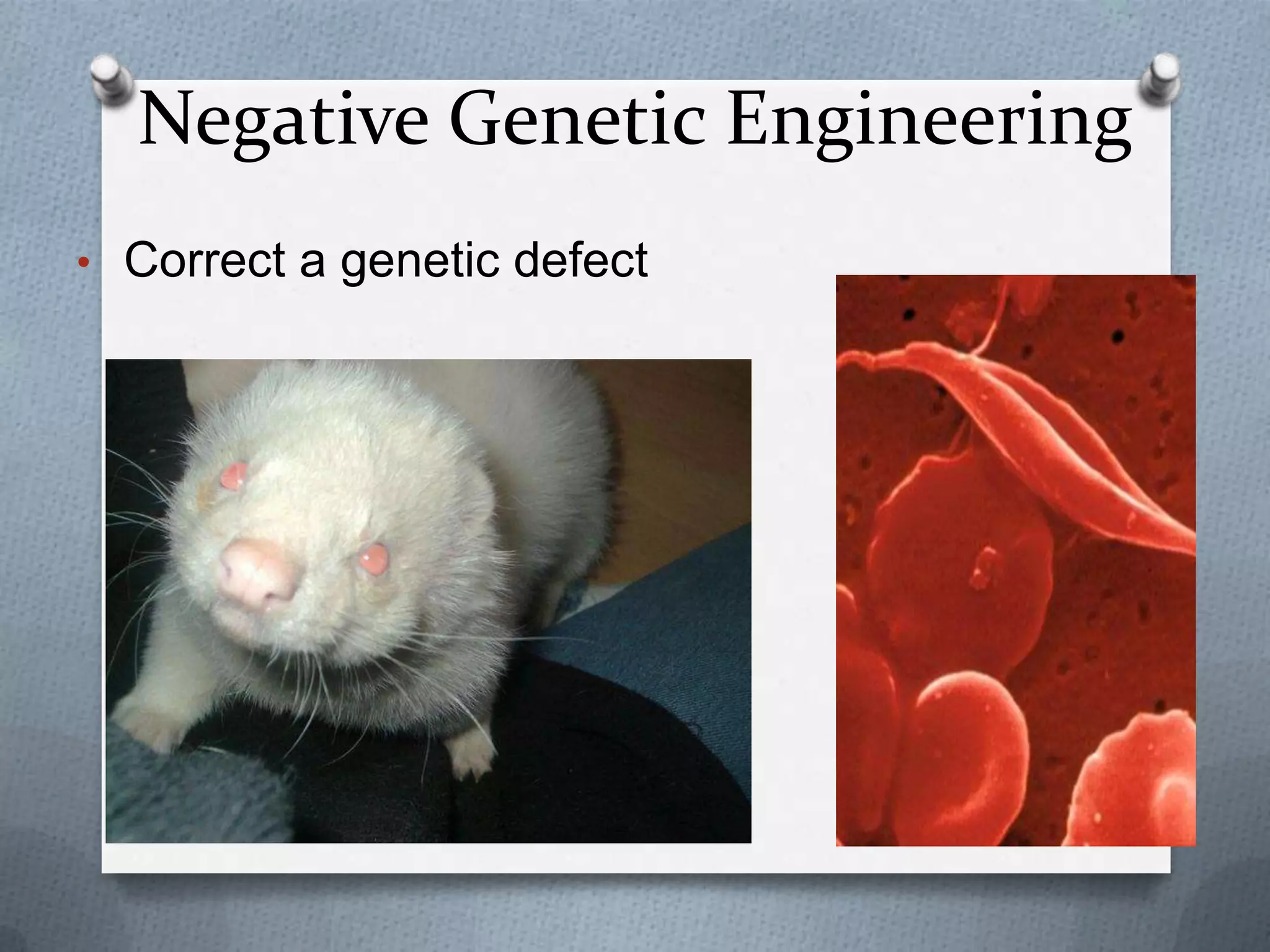 Negative Genetic Engineering

• Correct a genetic defect